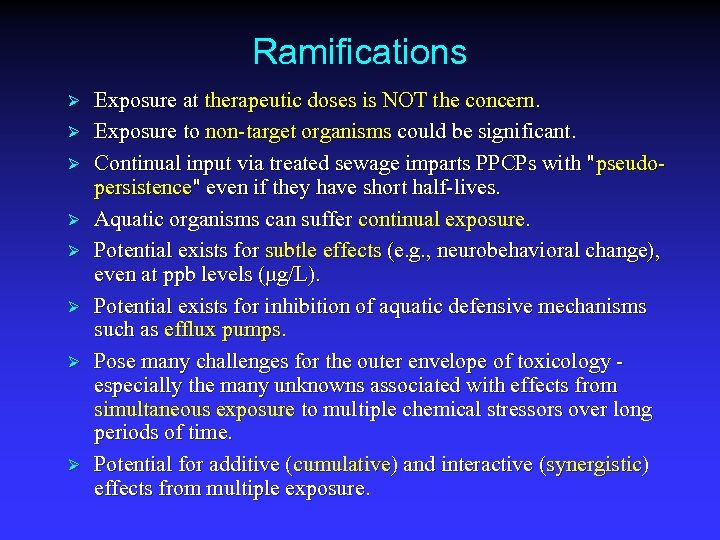 Ramifications

➢ Exposure at therapeutic doses is NOT the concern.

➢ Exposure to non-target organisms could be significant.

➢ Continual input via treated sewage imparts PPCPs with "pseudo-persistence" even if they have short half-lives.

➢ Aquatic organisms can suffer continual exposure.

➢ Potential exists for subtle effects (e.g., neurobehavioral change), even at ppb levels (μg/L).

➢ Potential exists for inhibition of aquatic defensive mechanisms such as efflux pumps.

➢ Pose many challenges for the outer envelope of toxicology - especially the many unknowns associated with effects from simultaneous exposure to multiple chemical stressors over long periods of time.

➢ Potential for additive (cumulative) and interactive (synergistic) effects from multiple exposure.